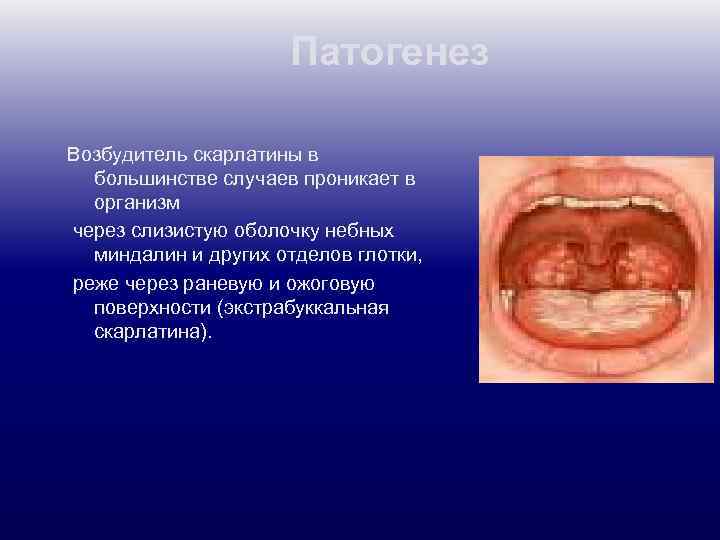 Патогенез

Возбудитель скарлатины в большинстве случаев проникает в организм

через слизистую оболочку небных миндалин и других отделов глотки,

реже через раневую и ожоговую поверхности (экстрабуккальная скарлатина).